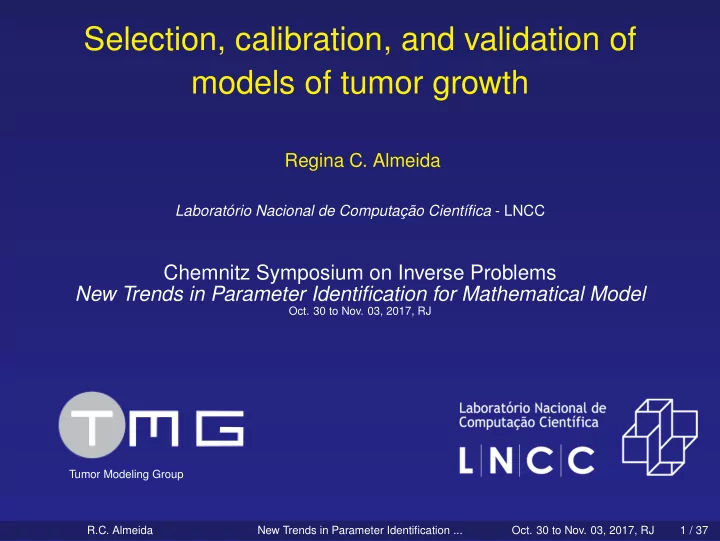 Selection, calibration, and validation of models of tumor growth

Regina C. Almeida

Laboratório Nacional de Computação Científica - LNCC

Chemnitz Symposium on Inverse Problems
New Trends in Parameter Identification for Mathematical Model
Oct. 30 to Nov. 03, 2017, RJ

TMG

Tumor Modeling Group

Laboratório Nacional de Computação Científica

LNCC

R.C. Almeida New Trends in Parameter Identification ... Oct. 30 to Nov. 03, 2017, RJ 1 / 37